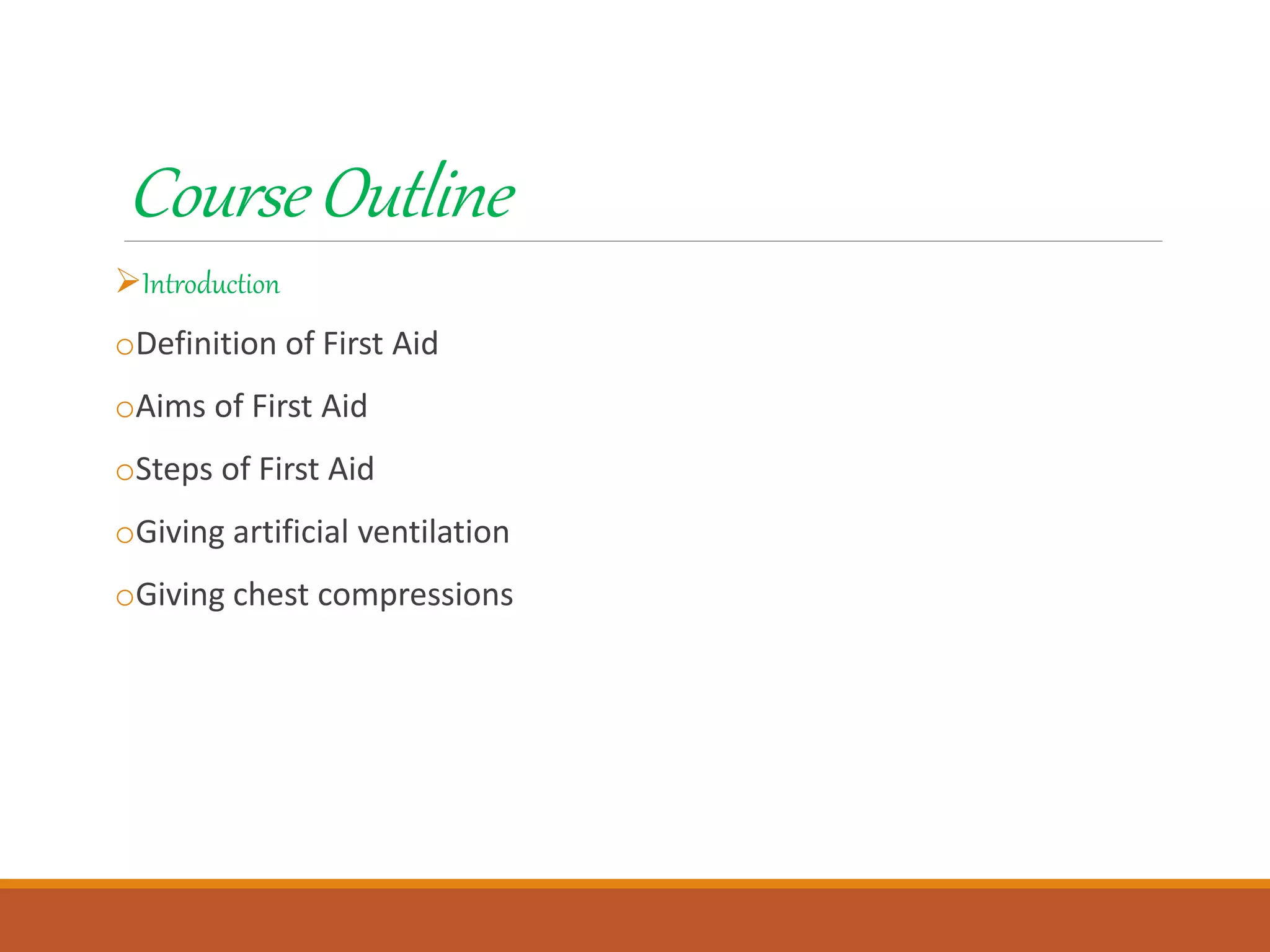 Course Outline

➢Introduction

○Definition of First Aid

○Aims of First Aid

○Steps of First Aid

○Giving artificial ventilation

○Giving chest compressions